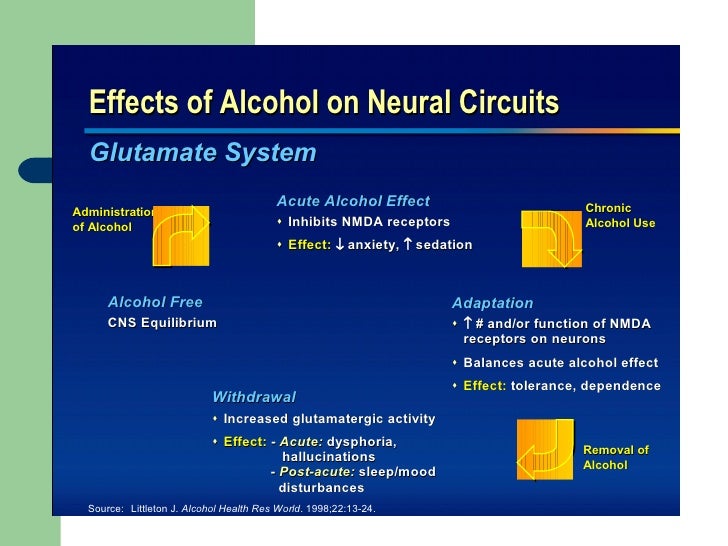 Effects of Alcohol on Neural Circuits

Glutamate System

Administration of Alcohol

Acute Alcohol Effect
• Inhibits NMDA receptors
• Effect: ↓ anxiety, ↑ sedation

Chronic Alcohol Use

Alcohol Free
CNS Equilibrium

Adaptation
• ↑ # and/or function of NMDA receptors on neurons
• Balances acute alcohol effect
• Effect: tolerance, dependence

Withdrawal
• Increased glutamatergic activity
• Effect: - Acute: dysphoria, hallucinations
- Post-acute: sleep/mood disturbances

Removal of Alcohol

Source: Littleton J. Alcohol Health Res World. 1998;22:13-24.